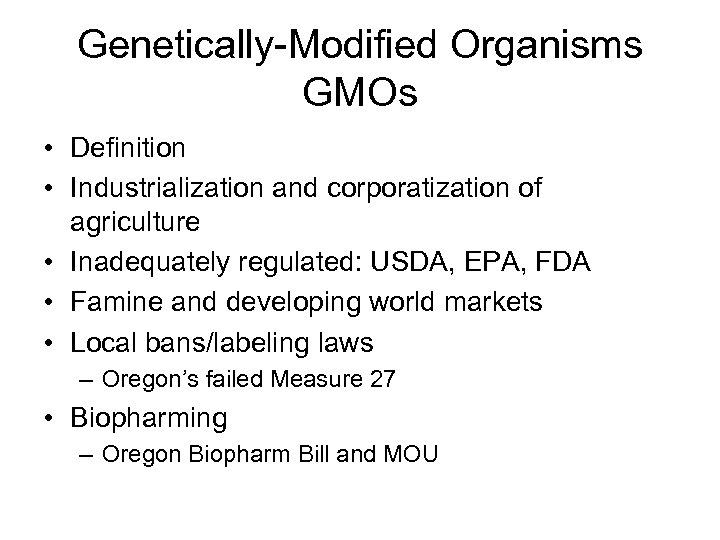 Genetically-Modified Organisms
GMOs

• Definition
• Industrialization and corporatization of agriculture
• Inadequately regulated: USDA, EPA, FDA
• Famine and developing world markets
• Local bans/labeling laws
– Oregon's failed Measure 27
• Biopharming
– Oregon Biopharm Bill and MOU